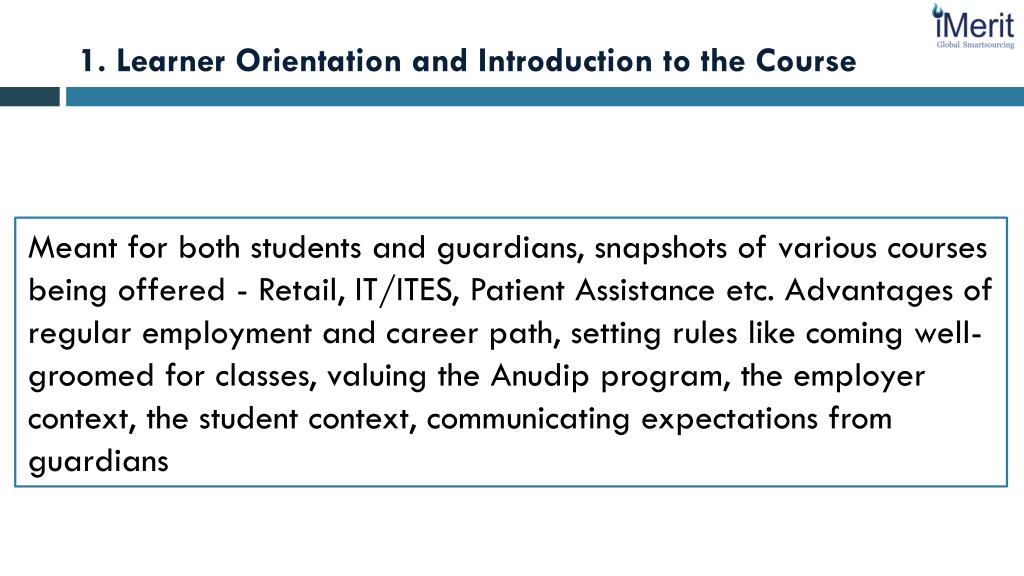 iMerit
Global Smartsourcing

1. Learner Orientation and Introduction to the Course

Meant for both students and guardians, snapshots of various courses being offered - Retail, IT/ITES, Patient Assistance etc. Advantages of regular employment and career path, setting rules like coming well-groomed for classes, valuing the Anudip program, the employer context, the student context, communicating expectations from guardians